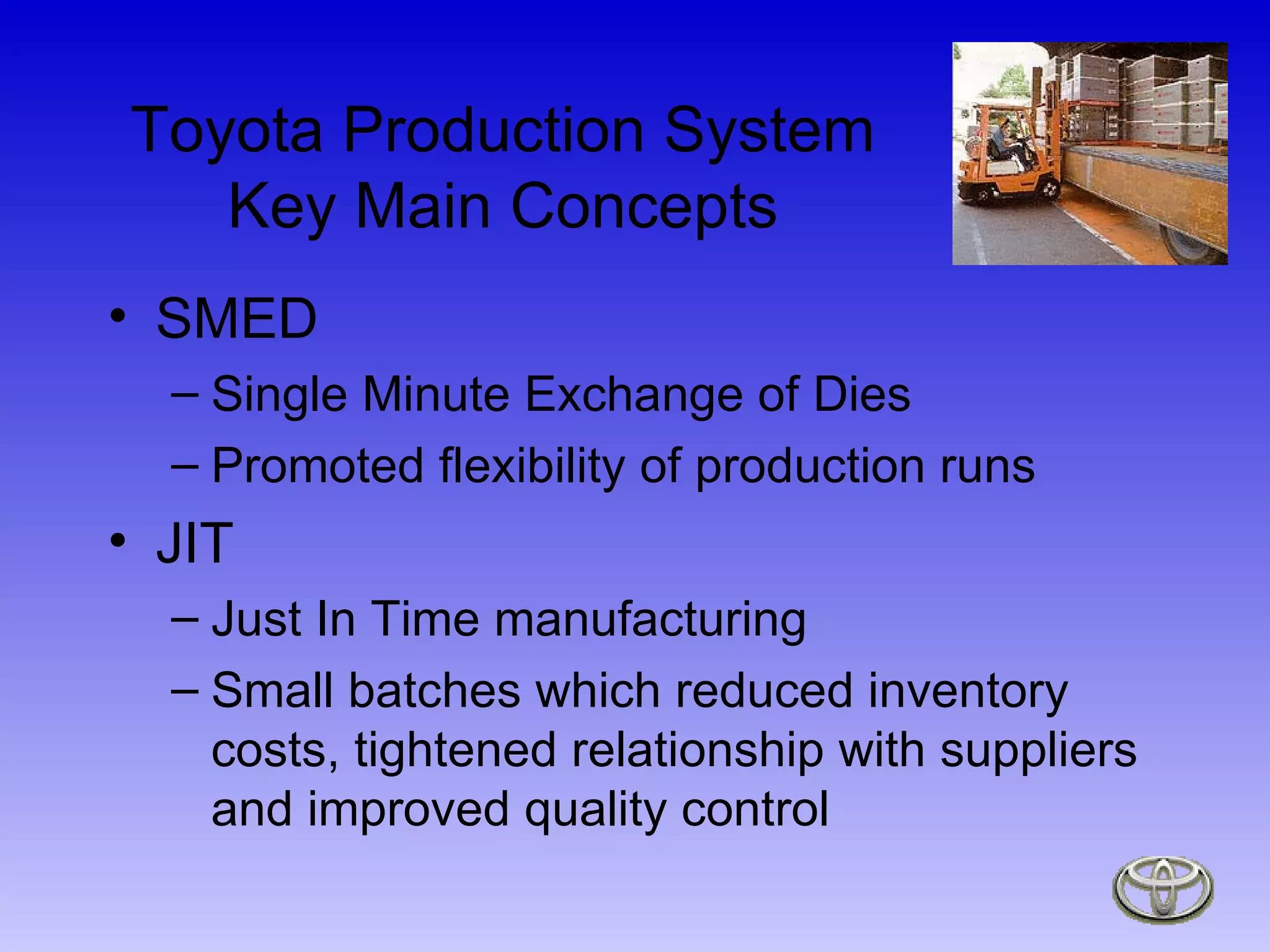 Toyota Production System
Key Main Concepts

• SMED
– Single Minute Exchange of Dies
– Promoted flexibility of production runs
• JIT
– Just In Time manufacturing
– Small batches which reduced inventory costs, tightened relationship with suppliers and improved quality control